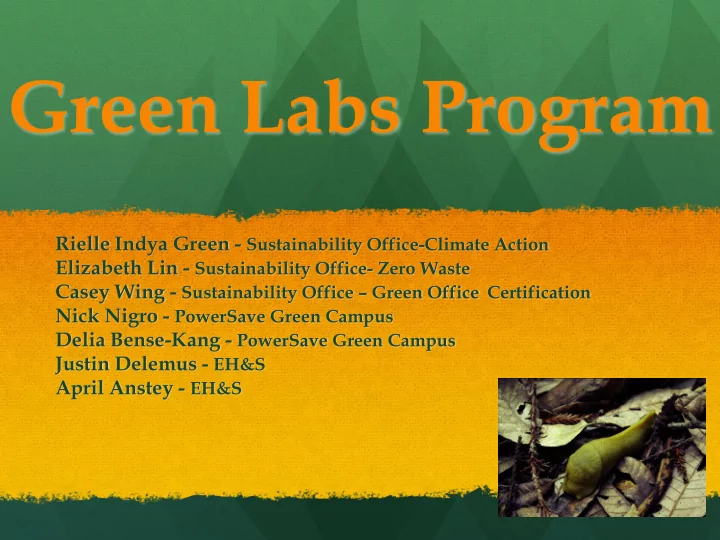 Green Labs Program

Rielle Indya Green - Sustainability Office-Climate Action
Elizabeth Lin - Sustainability Office- Zero Waste
Casey Wing - Sustainability Office – Green Office Certification
Nick Nigro - PowerSave Green Campus
Delia Bense-Kang - PowerSave Green Campus
Justin Delemus - EH&S
April Anstey - EH&S